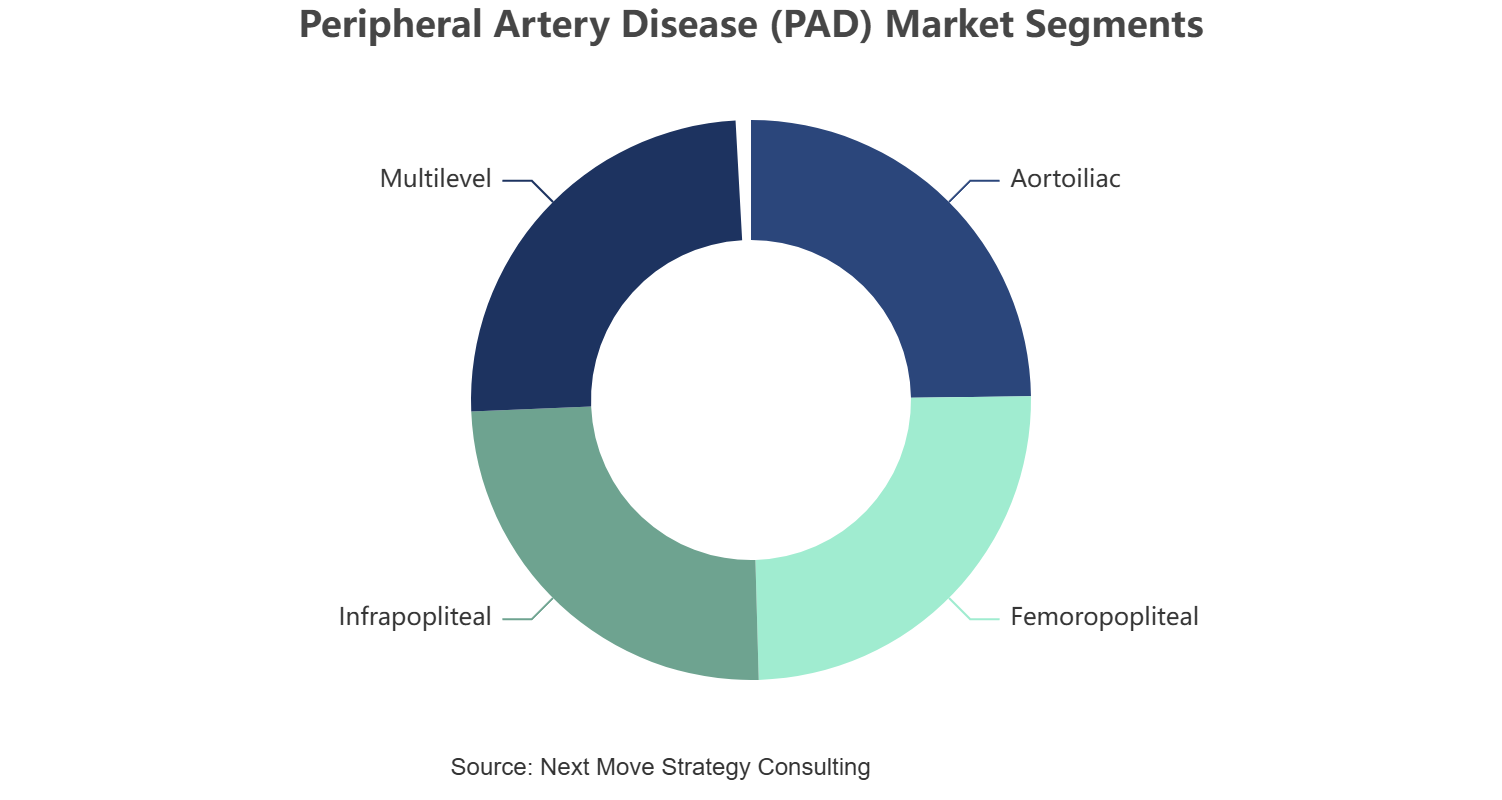 Peripheral Artery Disease (PAD) Market Segments

Multilevel

Aortoiliac

Infrapopliteal

Femoropopliteal

Source: Next Move Strategy Consulting